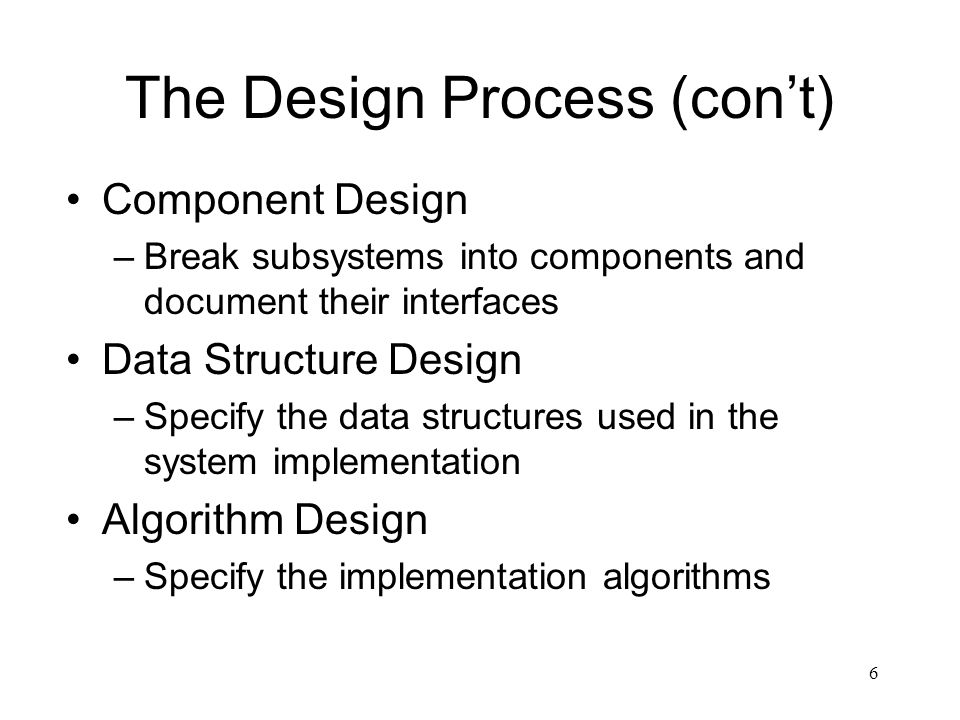 The Design Process (con’t)

• Component Design
– Break subsystems into components and document their interfaces

• Data Structure Design
– Specify the data structures used in the system implementation

• Algorithm Design
– Specify the implementation algorithms

6